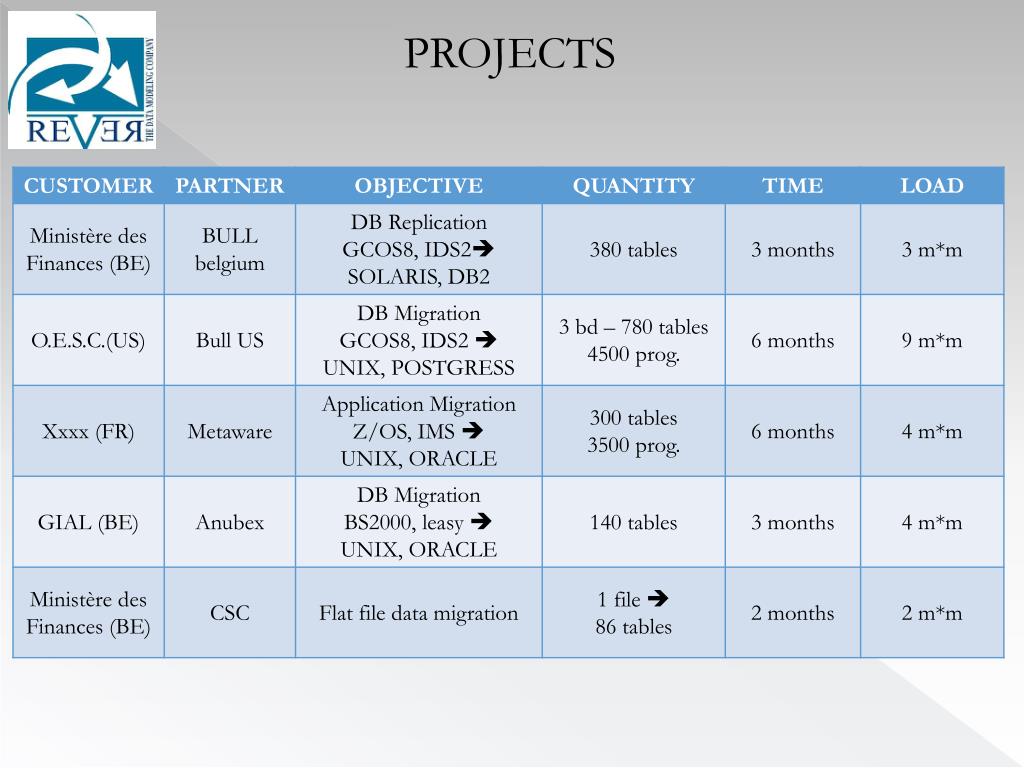 REVER
THE DATA MODELING COMPANY

PROJECTS

| CUSTOMER | PARTNER | OBJECTIVE | QUANTITY | TIME | LOAD |
|---|---|---|---|---|---|
| Ministère des Finances (BE) | BULL belgium | DB Replication GCOS8, IDS2➔ SOLARIS, DB2 | 380 tables | 3 months | 3 m*m |
| O.E.S.C.(US) | Bull US | DB Migration GCOS8, IDS2 ➔ UNIX, POSTGRESS | 3 bd – 780 tables 4500 prog. | 6 months | 9 m*m |
| Xxxx (FR) | Metaware | Application Migration Z/OS, IMS ➔ UNIX, ORACLE | 300 tables 3500 prog. | 6 months | 4 m*m |
| GIAL (BE) | Anubex | DB Migration BS2000, leasy ➔ UNIX, ORACLE | 140 tables | 3 months | 4 m*m |
| Ministère des Finances (BE) | CSC | Flat file data migration | 1 file ➔ 86 tables | 2 months | 2 m*m |